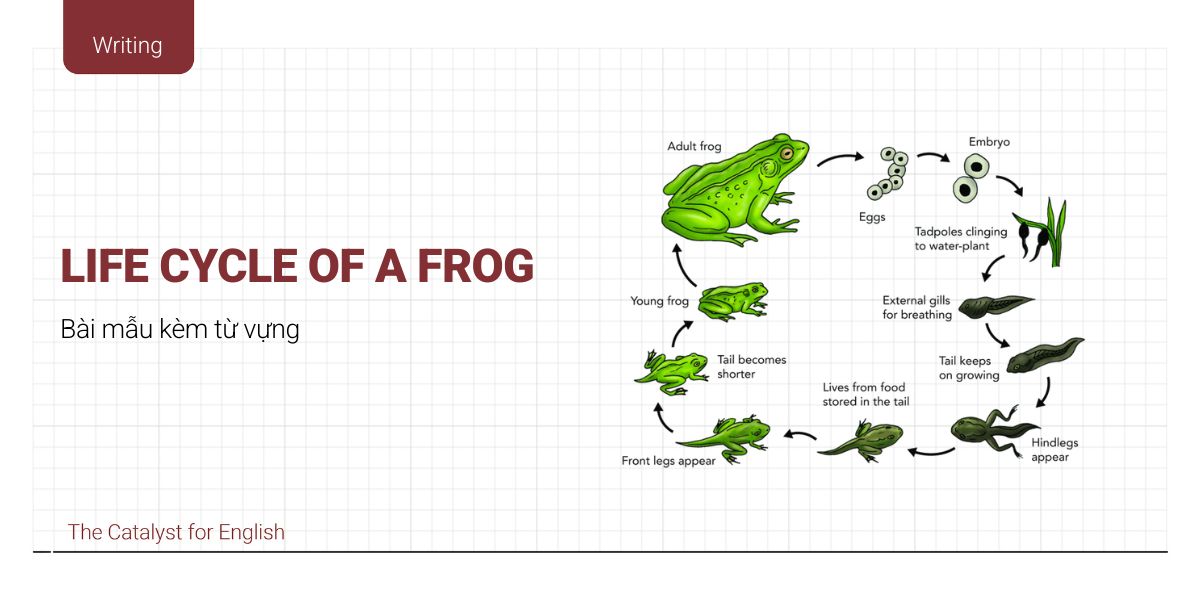 Writing

LIFE CYCLE OF A FROG

Bài mẫu kèm từ vựng

Adult frog

Eggs

Embryo

Tadpoles clinging to water-plant

External gills for breathing

Tail keeps on growing

Hindlegs appear

Lives from food stored in the tail

Front legs appear

Tail becomes shorter

Young frog

The Catalyst for English